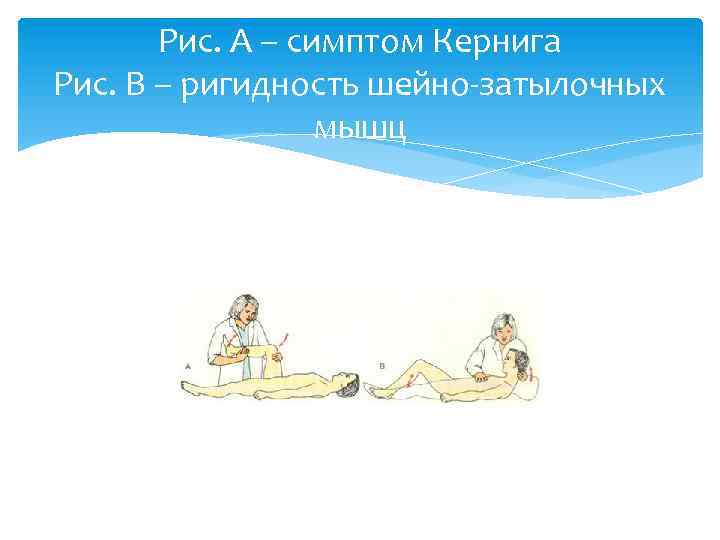 Рис. А – симптом Кернига
Рис. В – ригидность шейно-затылочных мышц

A

B